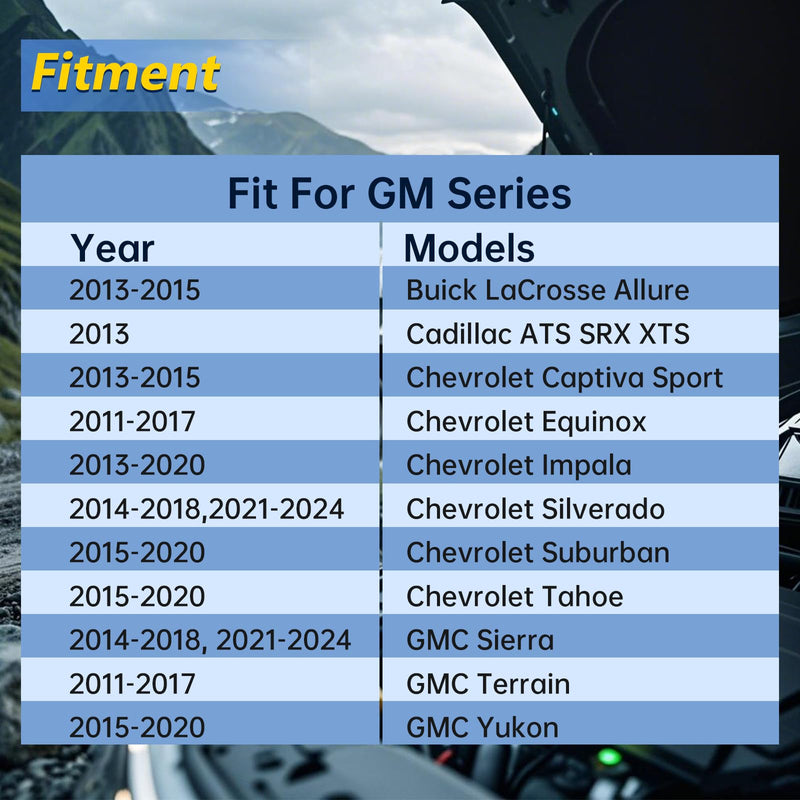 Fitment

Fit For GM Series

| Year | Models |
|---|---|
| 2013-2015 | Buick LaCrosse Allure |
| 2013 | Cadillac ATS SRX XTS |
| 2013-2015 | Chevrolet Captiva Sport |
| 2011-2017 | Chevrolet Equinox |
| 2013-2020 | Chevrolet Impala |
| 2014-2018,2021-2024 | Chevrolet Silverado |
| 2015-2020 | Chevrolet Suburban |
| 2015-2020 | Chevrolet Tahoe |
| 2014-2018, 2021-2024 | GMC Sierra |
| 2011-2017 | GMC Terrain |
| 2015-2020 | GMC Yukon |